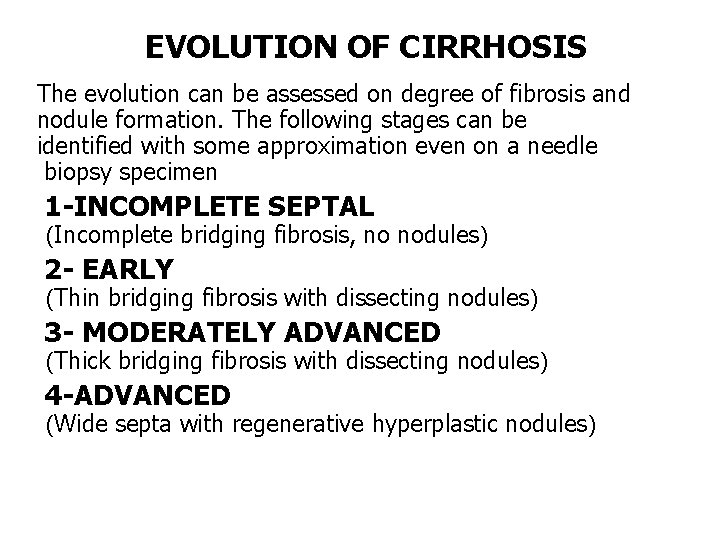 EVOLUTION OF CIRRHOSIS

The evolution can be assessed on degree of fibrosis and nodule formation. The following stages can be identified with some approximation even on a needle biopsy specimen

1-INCOMPLETE SEPTAL
(Incomplete bridging fibrosis, no nodules)

2- EARLY
(Thin bridging fibrosis with dissecting nodules)

3- MODERATELY ADVANCED
(Thick bridging fibrosis with dissecting nodules)

4-ADVANCED
(Wide septa with regenerative hyperplastic nodules)